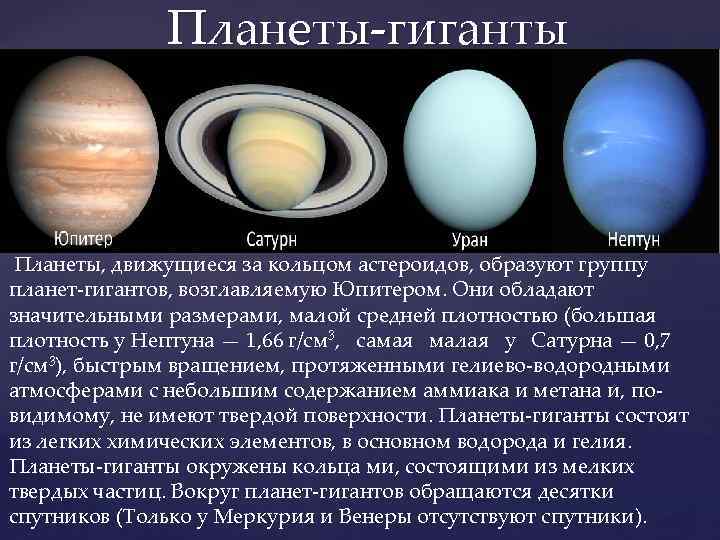 Планеты-гиганты

Юпитер

Сатурн

Уран

Нептун

Планеты, движущиеся за кольцом астероидов, образуют группу планет-гигантов, возглавляемую Юпитером. Они обладают значительными размерами, малой средней плотностью (большая плотность у Нептуна — 1,66 г/см$^3$, самая малая у Сатурна — 0,7 г/см$^3$), быстрым вращением, протяженными гелиево-водородными атмосферами с небольшим содержанием аммиака и метана и, по-видимому, не имеют твердой поверхности. Планеты-гиганты состоят из легких химических элементов, в основном водорода и гелия. Планеты-гиганты окружены кольца ми, состоящими из мелких твердых частиц. Вокруг планет-гигантов обращаются десятки спутников (Только у Меркурия и Венеры отсутствуют спутники).